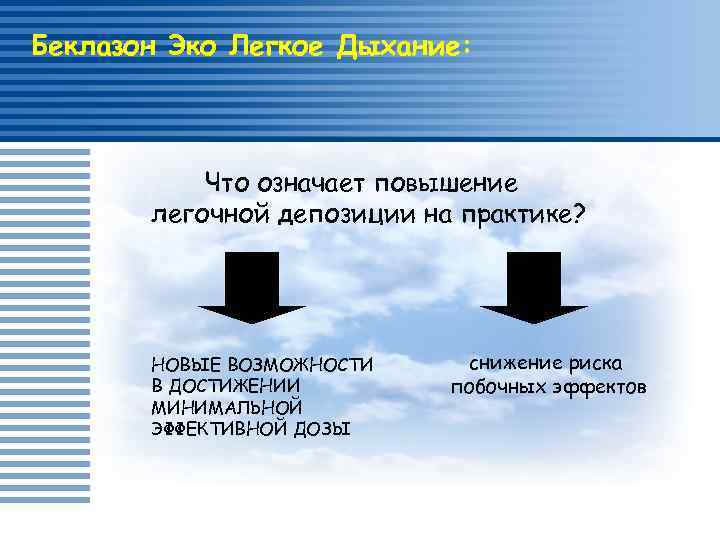 Беклазон Эко Легкое Дыхание:

Что означает повышение легочной депозиции на практике?

НОВЫЕ ВОЗМОЖНОСТИ В ДОСТИЖЕНИИ МИНИМАЛЬНОЙ ЭФФЕКТИВНОЙ ДОЗЫ

снижение риска побочных эффектов